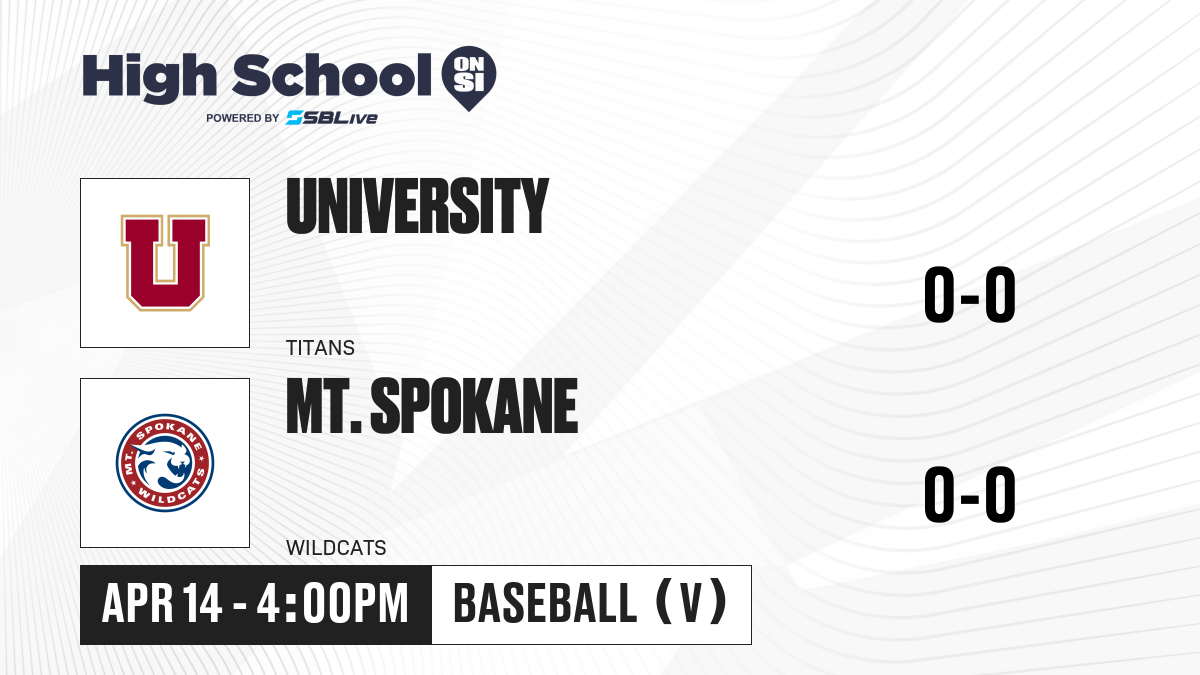 High School ON SI
POWERED BY SBLive

U

UNIVERSITY

TITANS

0-0

MT. SPOKANE WILDCATS

MT. SPOKANE

WILDCATS

0-0

APR 14 - 4:00PM

BASEBALL (V)